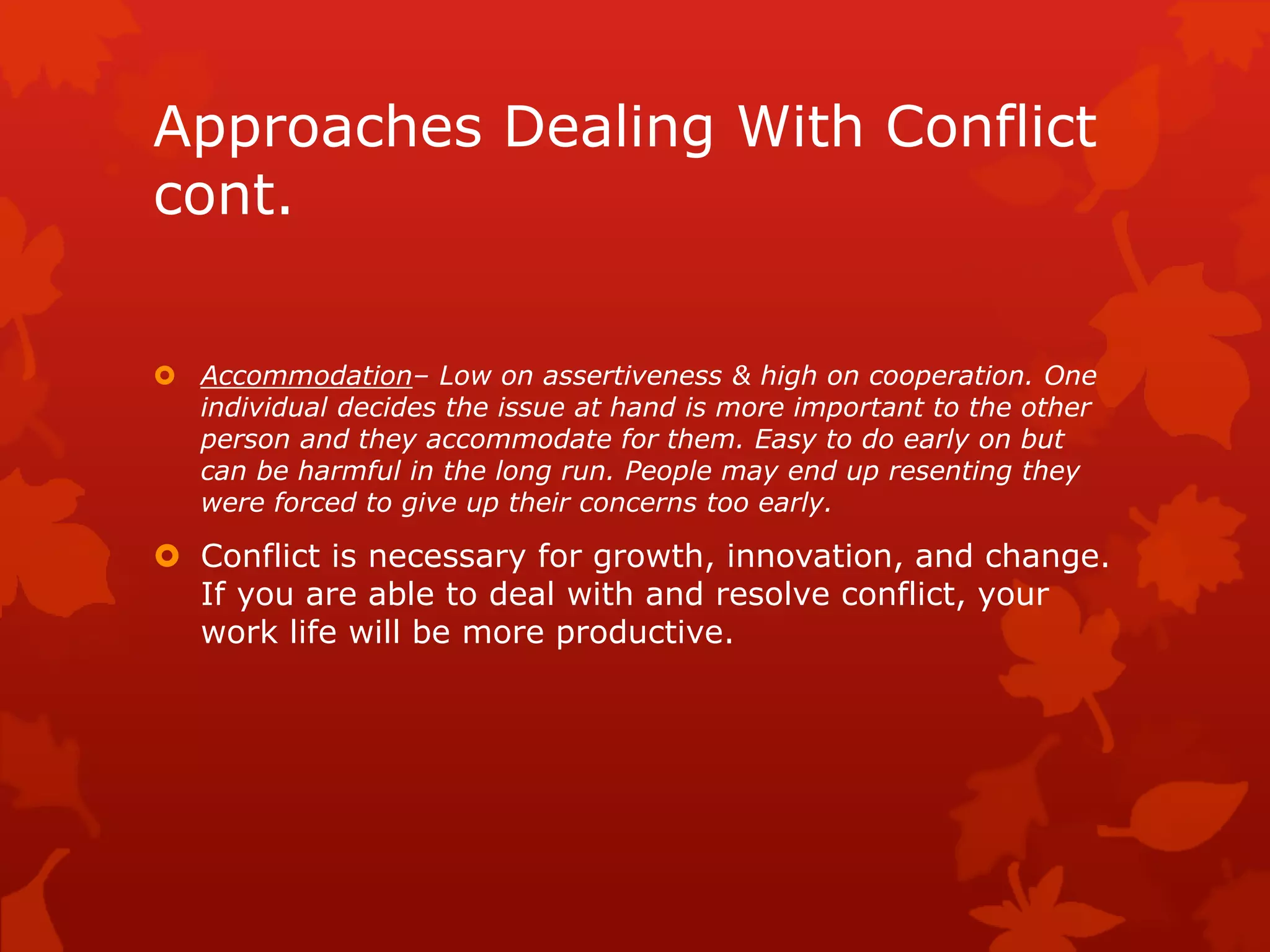 Approaches Dealing With Conflict cont.

Accommodation– Low on assertiveness & high on cooperation. One individual decides the issue at hand is more important to the other person and they accommodate for them. Easy to do early on but can be harmful in the long run. People may end up resenting they were forced to give up their concerns too early.

Conflict is necessary for growth, innovation, and change. If you are able to deal with and resolve conflict, your work life will be more productive.